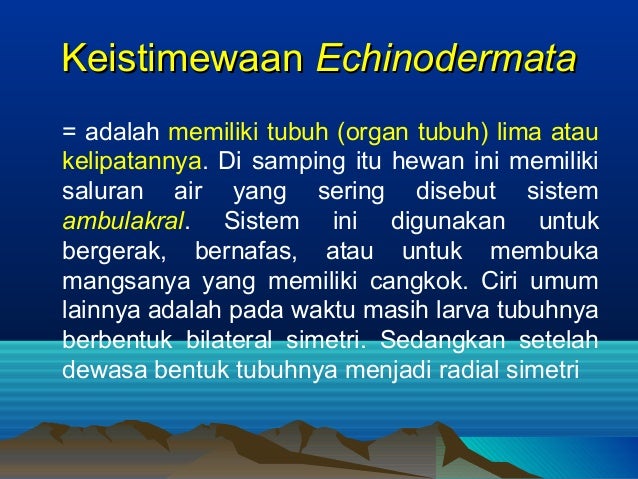 Keistimewaan Echinodermata

= adalah memiliki tubuh (organ tubuh) lima atau kelipatannya. Di samping itu hewan ini memiliki saluran air yang sering disebut sistem ambulakral. Sistem ini digunakan untuk bergerak, bernafas, atau untuk membuka mangsanya yang memiliki cangkok. Ciri umum lainnya adalah pada waktu masih larva tubuhnya berbentuk bilateral simetri. Sedangkan setelah dewasa bentuk tubuhnya menjadi radial simetri